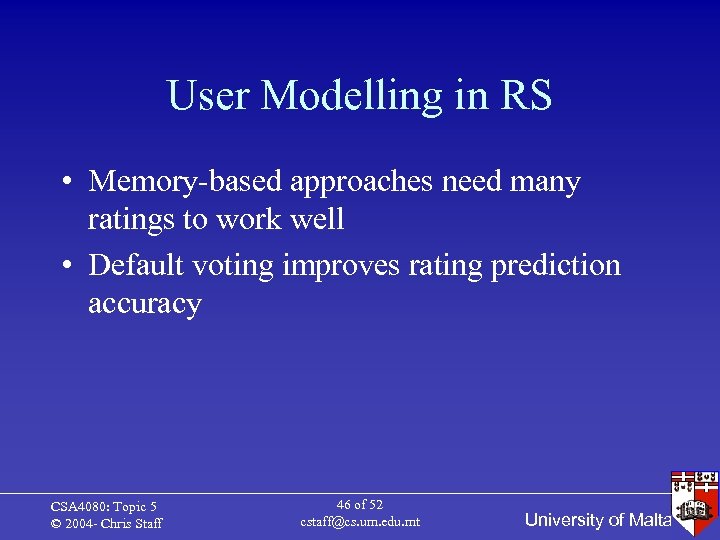 User Modelling in RS

• Memory-based approaches need many ratings to work well
• Default voting improves rating prediction accuracy

CSA4080: Topic 5
© 2004- Chris Staff

46 of 52
cstaff@cs.um.edu.mt

University of Malta